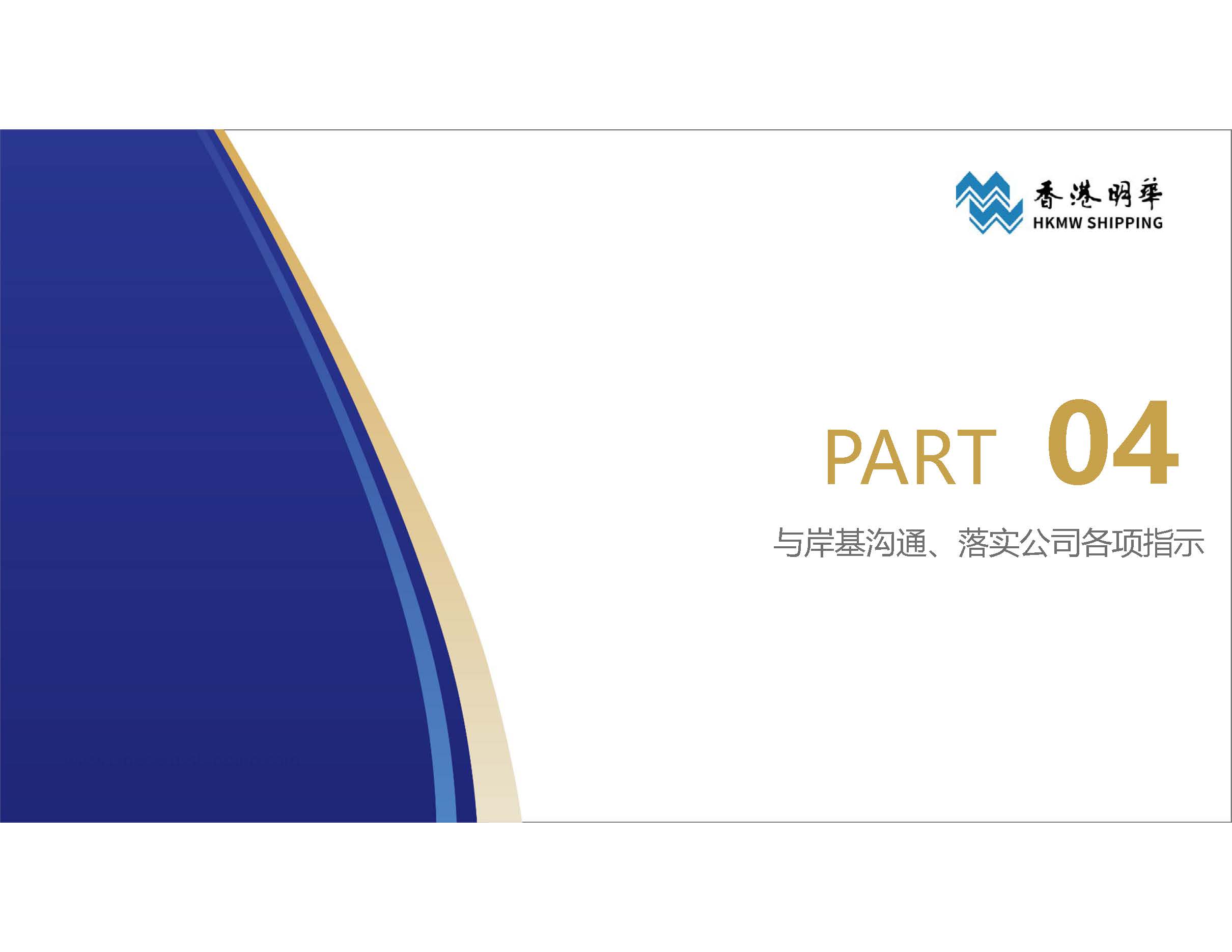 香港明華
HKMW SHIPPING

PART 04

与岸基沟通、落实公司各项指示